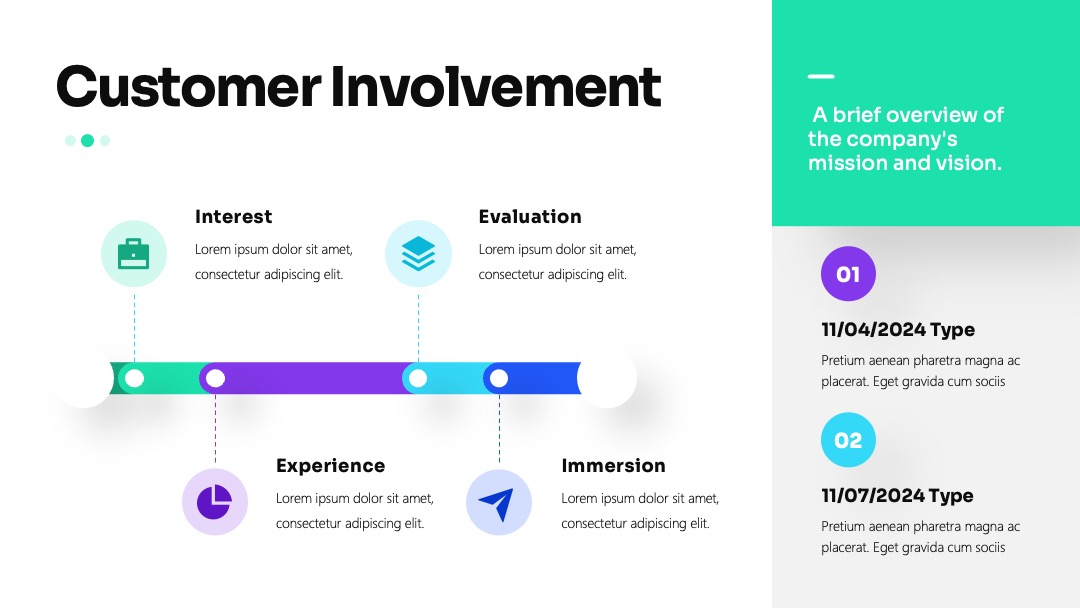 Customer Involvement

Interest
Lorem ipsum dolor sit amet, consectetur adipiscing elit.

Evaluation
Lorem ipsum dolor sit amet, consectetur adipiscing elit.

Experience
Lorem ipsum dolor sit amet, consectetur adipiscing elit.

Immersion
Lorem ipsum dolor sit amet, consectetur adipiscing elit.

A brief overview of the company's mission and vision.

01
11/04/2024 Type
Pretium aenean pharetra magna ac placerat. Eget gravida cum sociis

02
11/07/2024 Type
Pretium aenean pharetra magna ac placerat. Eget gravida cum sociis